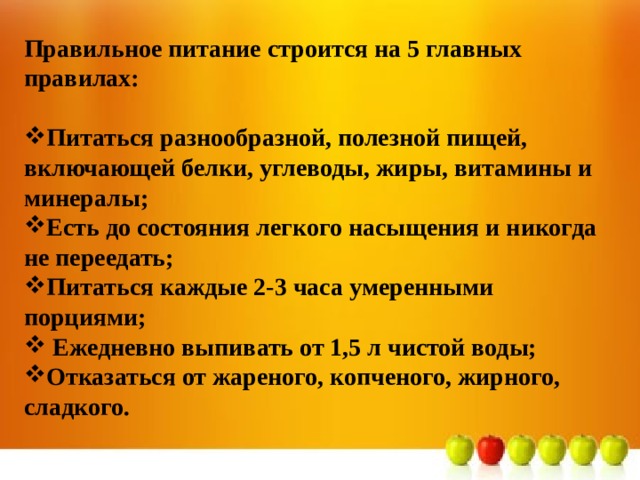 Правильное питание строится на 5 главных правилах:

❖Питаться разнообразной, полезной пищей, включающей белки, углеводы, жиры, витамины и минералы;
❖Есть до состояния легкого насыщения и никогда не переедать;
❖Питаться каждые 2-3 часа умеренными порциями;
❖ Ежедневно выпивать от 1,5 л чистой воды;
❖Отказаться от жареного, копченого, жирного, сладкого.